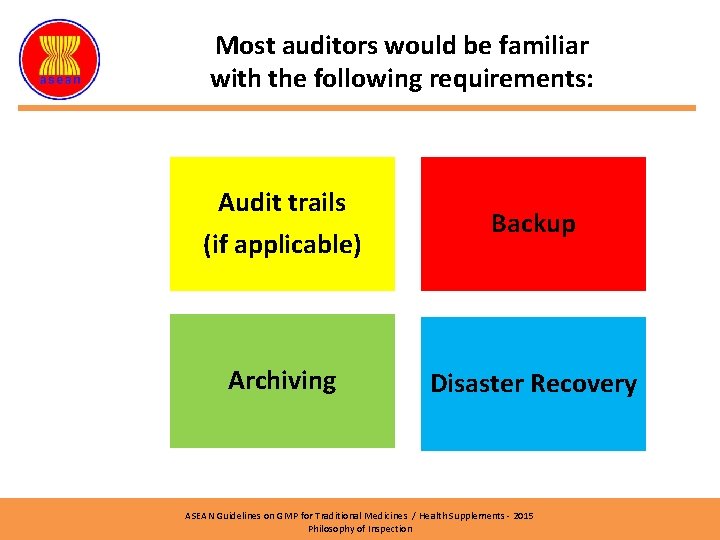 asean

Most auditors would be familiar with the following requirements:

Audit trails
(if applicable)

Backup

Archiving

Disaster Recovery

ASEAN Guidelines on GMP for Traditional Medicines / Health Supplements - 2015
Philosophy of Inspection